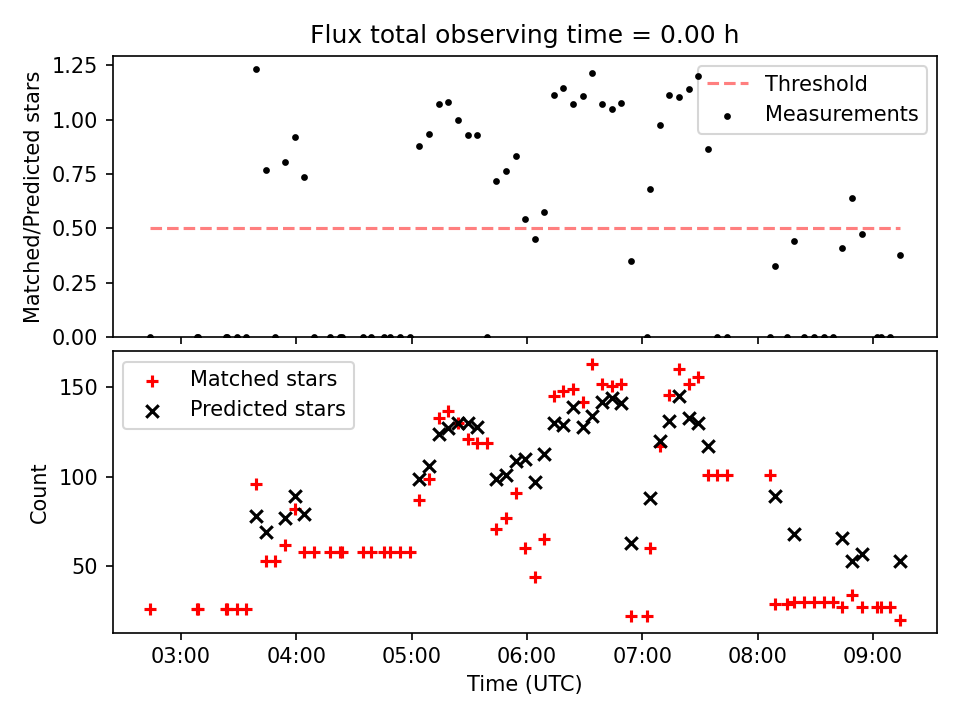 Flux total observing time = 0.00 h

Matched/Predicted stars

1.25
1.00
0.75
0.50
0.25
0.00

Threshold
Measurements

Count

150
100
50

Matched stars
Predicted stars

03:00
04:00
05:00
06:00
07:00
08:00
09:00

Time (UTC)